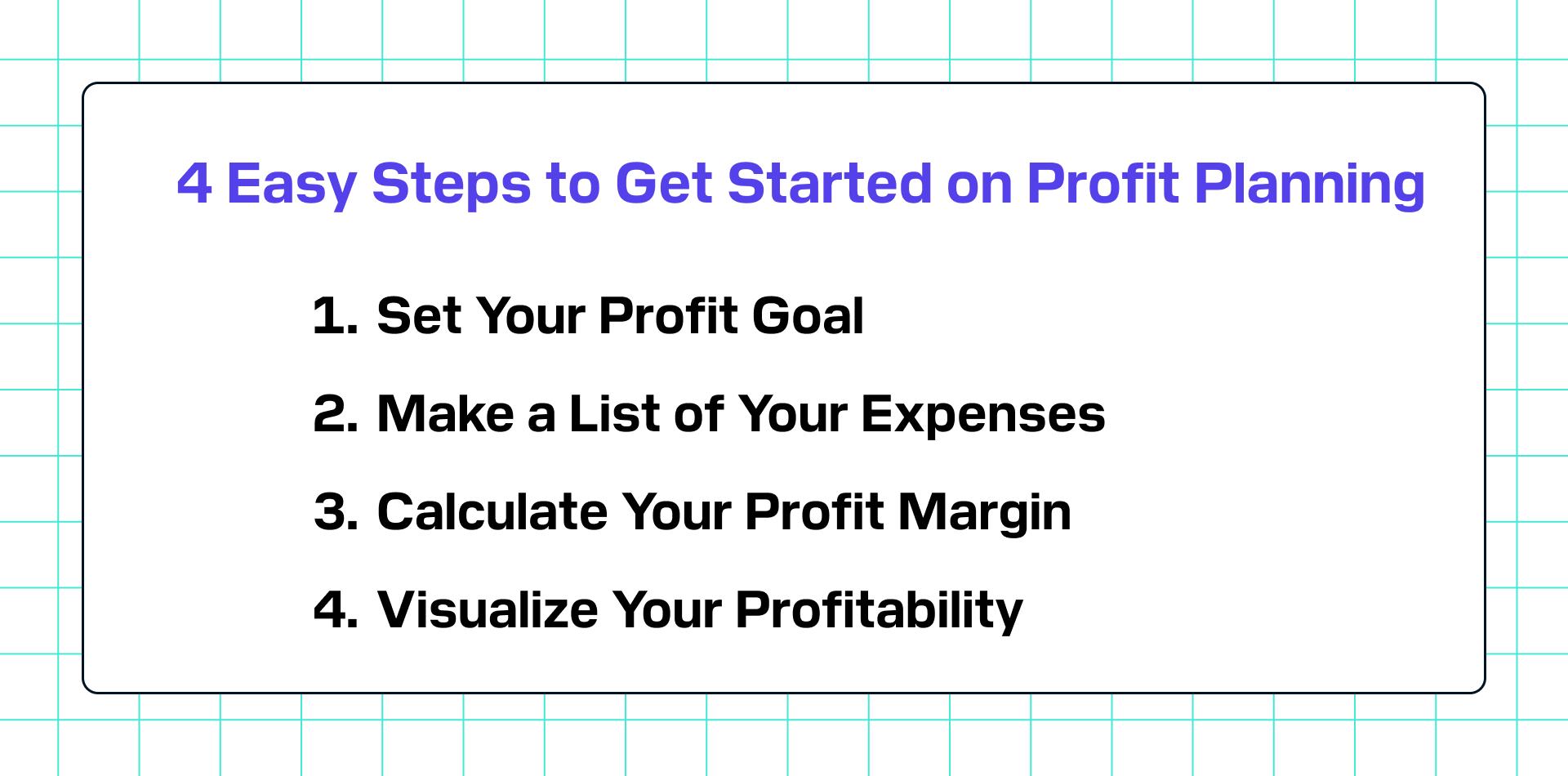 4 Easy Steps to Get Started on Profit Planning

1. Set Your Profit Goal

2. Make a List of Your Expenses

3. Calculate Your Profit Margin

4. Visualize Your Profitability